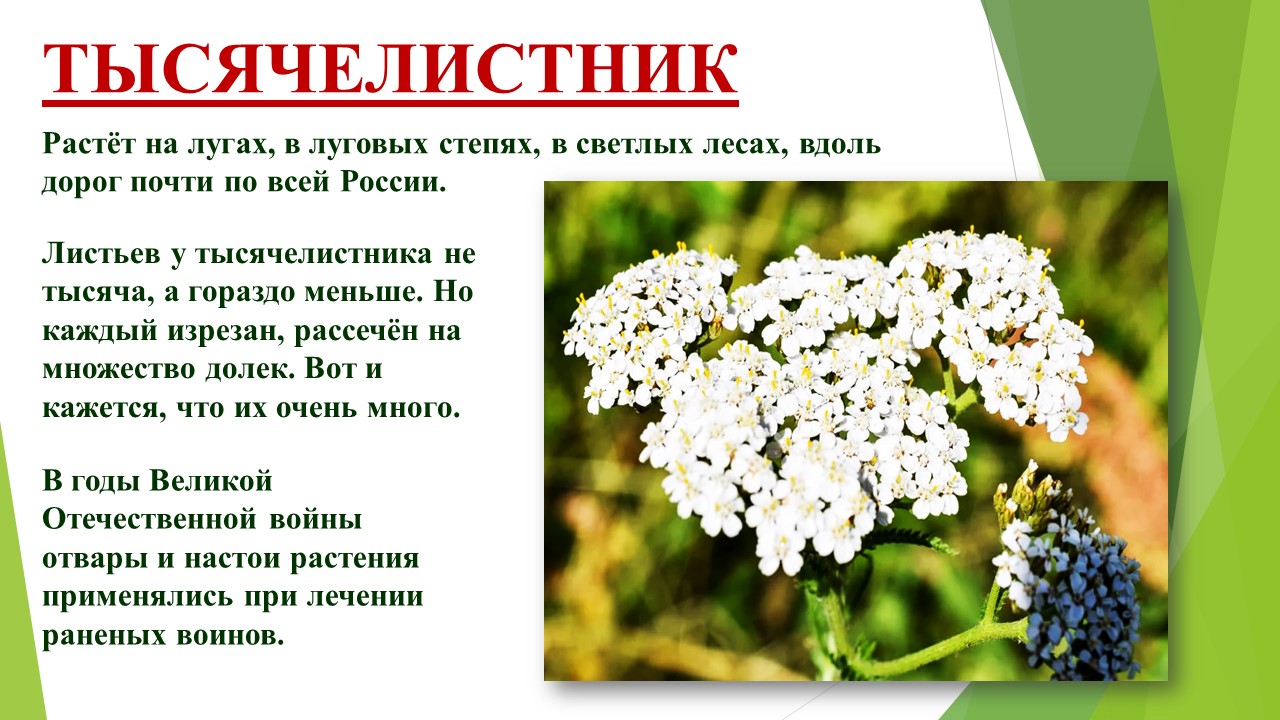 ТЫСЯЧЕЛИСТНИК

Растёт на лугах, в луговых степях, в светлых лесах, вдоль дорог почти по всей России.

Листьев у тысячелистника не тысяча, а гораздо меньше. Но каждый изрезан, рассечён на множество долек. Вот и кажется, что их очень много.

В годы Великой Отечественной войны отвары и настои растения применялись при лечении раненых воинов.